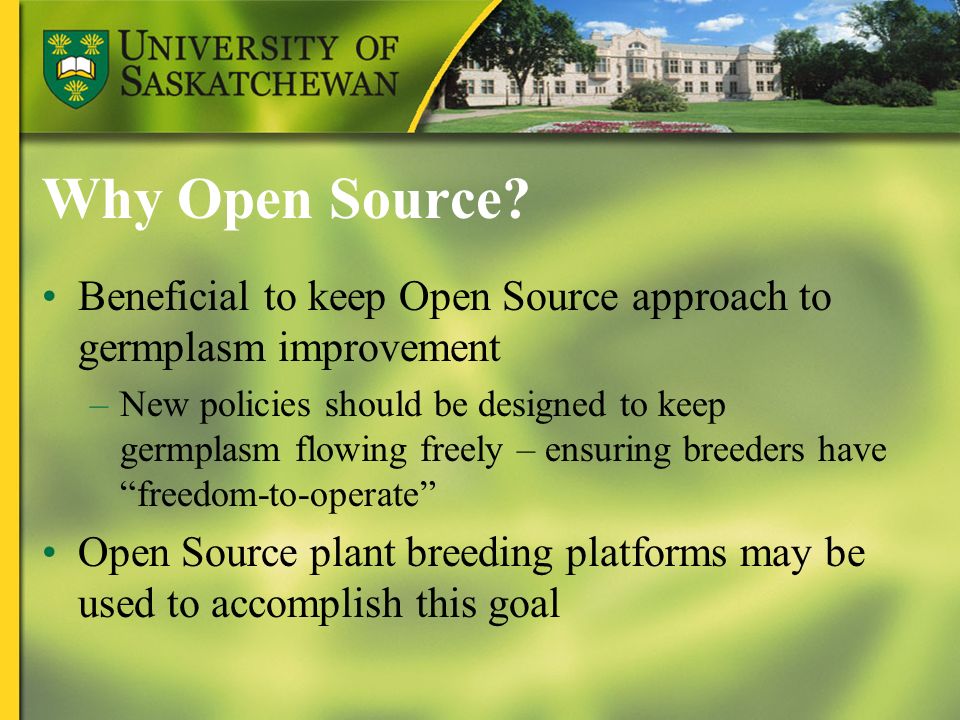 UNIVERSITY OF SASKATCHEWAN

Why Open Source?

• Beneficial to keep Open Source approach to germplasm improvement
– New policies should be designed to keep germplasm flowing freely – ensuring breeders have “freedom-to-operate”
• Open Source plant breeding platforms may be used to accomplish this goal